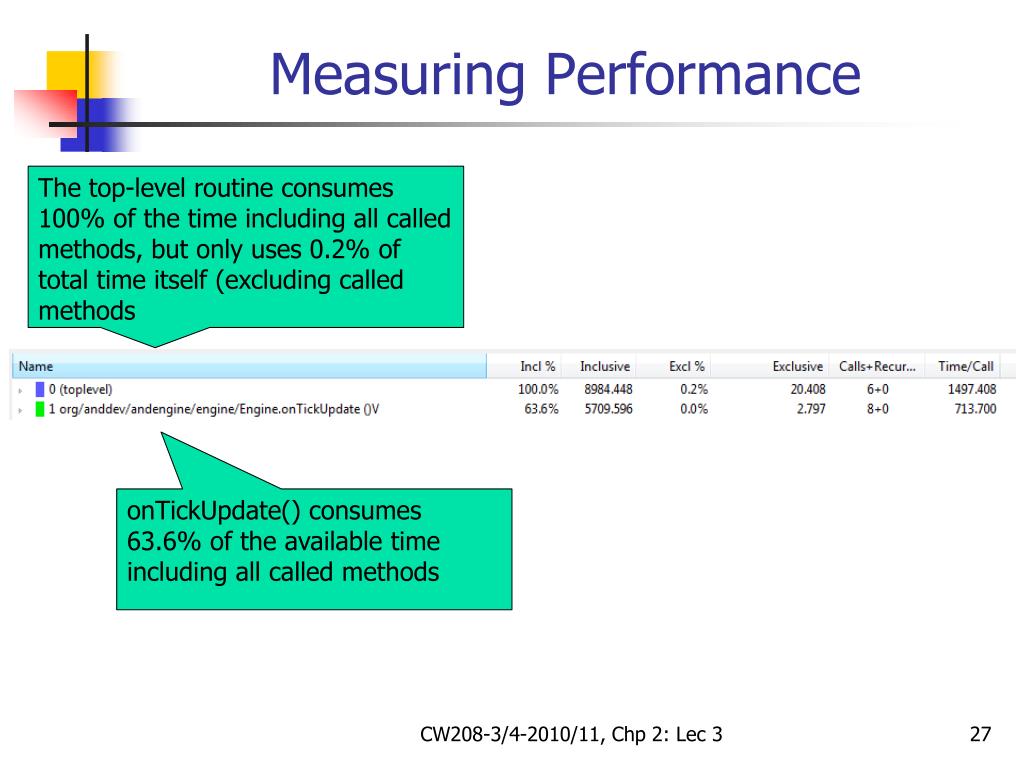 Measuring Performance

The top-level routine consumes 100% of the time including all called methods, but only uses 0.2% of total time itself (excluding called methods

| Name | Incl % | Inclusive | Excl % | Exclusive | Calls+Recur... | Time/Call |
|---|---|---|---|---|---|---|
| 0 (toplevel) | 100.0% | 8984.448 | 0.2% | 20.408 | 6+0 | 1497.408 |
| 1 org/anddev/andengine/engine/Engine.onTickUpdate ()V | 63.6% | 5709.596 | 0.0% | 2.797 | 8+0 | 713.700 |

onTickUpdate() consumes 63.6% of the available time including all called methods

CW208-3/4-2010/11, Chp 2: Lec 3

27